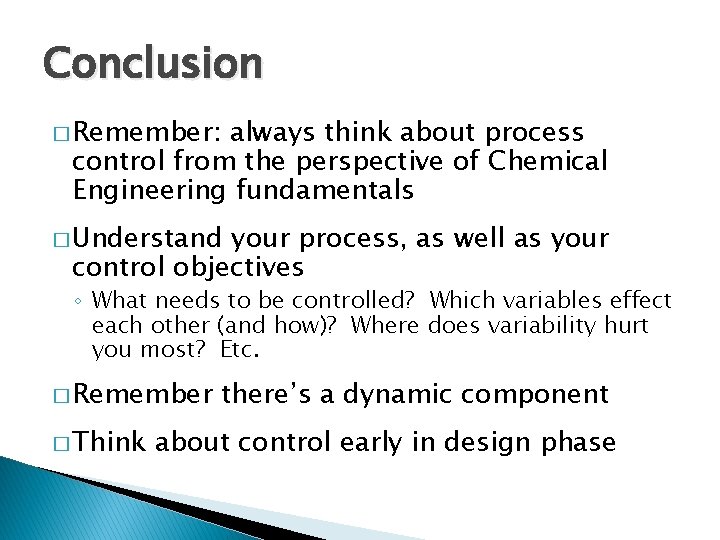 Conclusion

□ Remember: always think about process control from the perspective of Chemical Engineering fundamentals

□ Understand your process, as well as your control objectives

◦ What needs to be controlled? Which variables effect each other (and how)? Where does variability hurt you most? Etc.

□ Remember there's a dynamic component

□ Think about control early in design phase